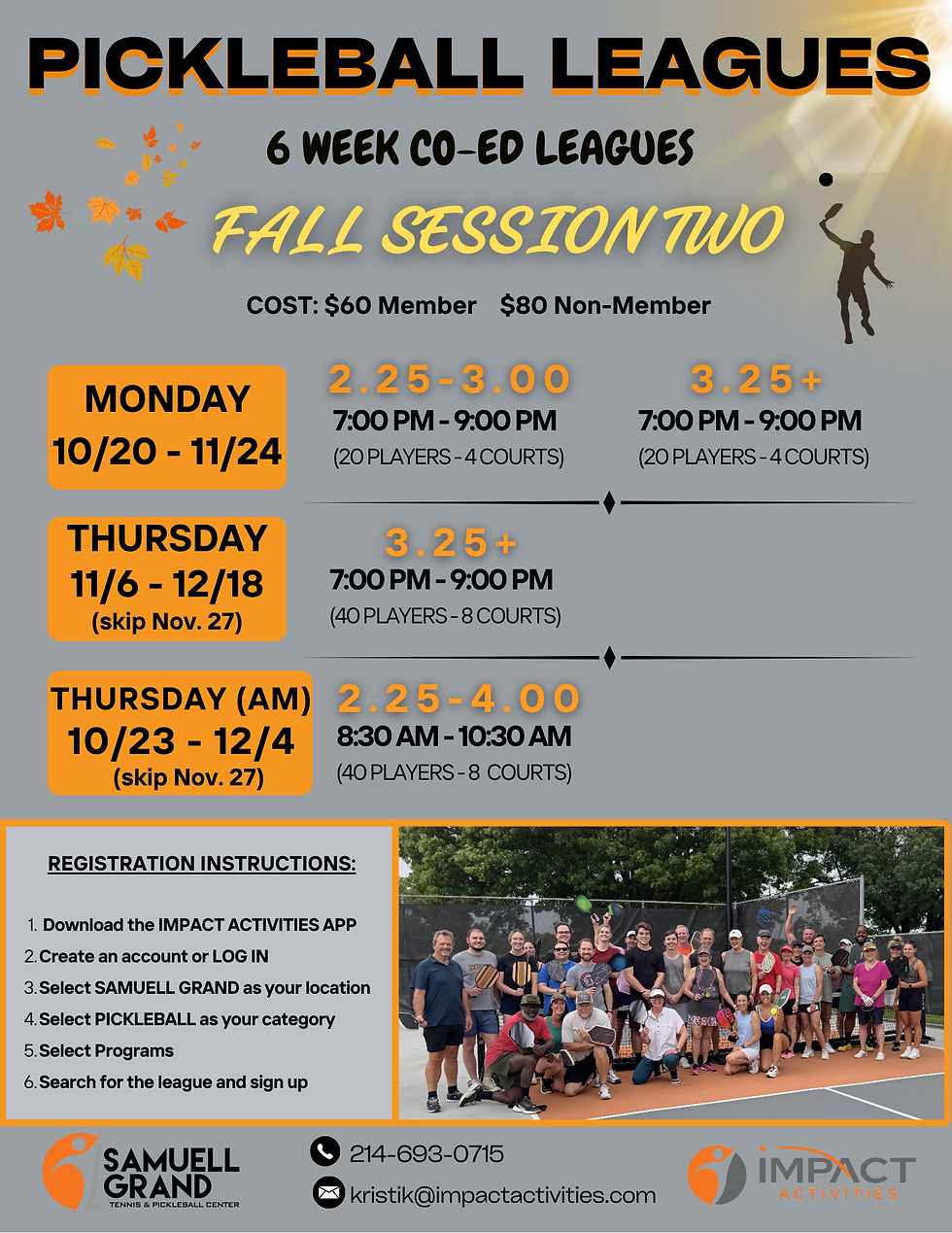 PICKLEBALL LEAGUES

6 WEEK CO-ED LEAGUES

FALL SESSION TWO

COST: $60 Member $80 Non-Member

MONDAY
10/20 - 11/24

2.25-3.00
7:00 PM - 9:00 PM
(20 PLAYERS - 4 COURTS)

3.25+
7:00 PM - 9:00 PM
(20 PLAYERS - 4 COURTS)

THURSDAY
11/6 - 12/18
(skip Nov. 27)

3.25+
7:00 PM - 9:00 PM
(40 PLAYERS - 8 COURTS)

THURSDAY (AM)
10/23 - 12/4
(skip Nov. 27)

2.25-4.00
8:30 AM - 10:30 AM
(40 PLAYERS - 8 COURTS)

REGISTRATION INSTRUCTIONS:

1. Download the IMPACT ACTIVITIES APP
2. Create an account or LOG IN
3. Select SAMUELL GRAND as your location
4. Select PICKLEBALL as your category
5. Select Programs
6. Search for the league and sign up

SAMUELL GRAND
TENNIS & PICKLEBALL CENTER

214-693-0715
kristik@impactactivities.com

IMPACT
ACTIVITIES